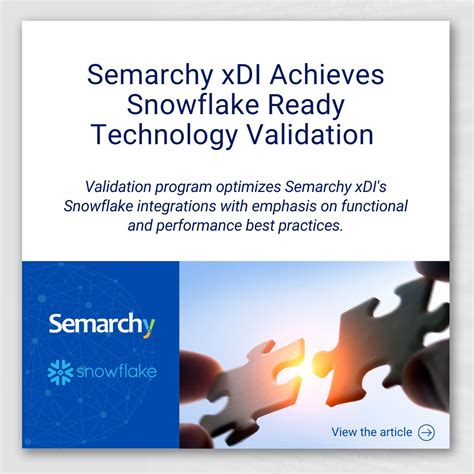 Semarchy xDI Achieves Snowflake Ready Technology Validation

Validation program optimizes Semarchy xDI's Snowflake integrations with emphasis on functional and performance best practices.

Semarchy

snowflake

View the article